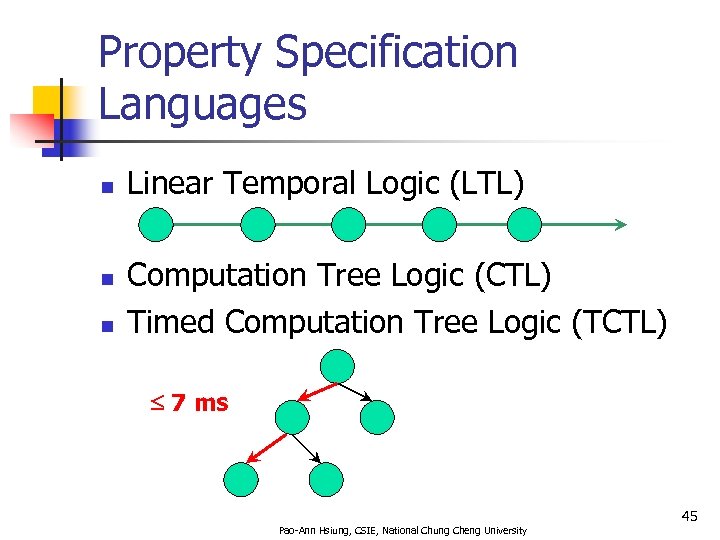 Property Specification Languages

- Linear Temporal Logic (LTL)
- Computation Tree Logic (CTL)
- Timed Computation Tree Logic (TCTL)

$\leq$ 7 ms

45

Pao-Ann Hsiung, CSIE, National Chung Cheng University